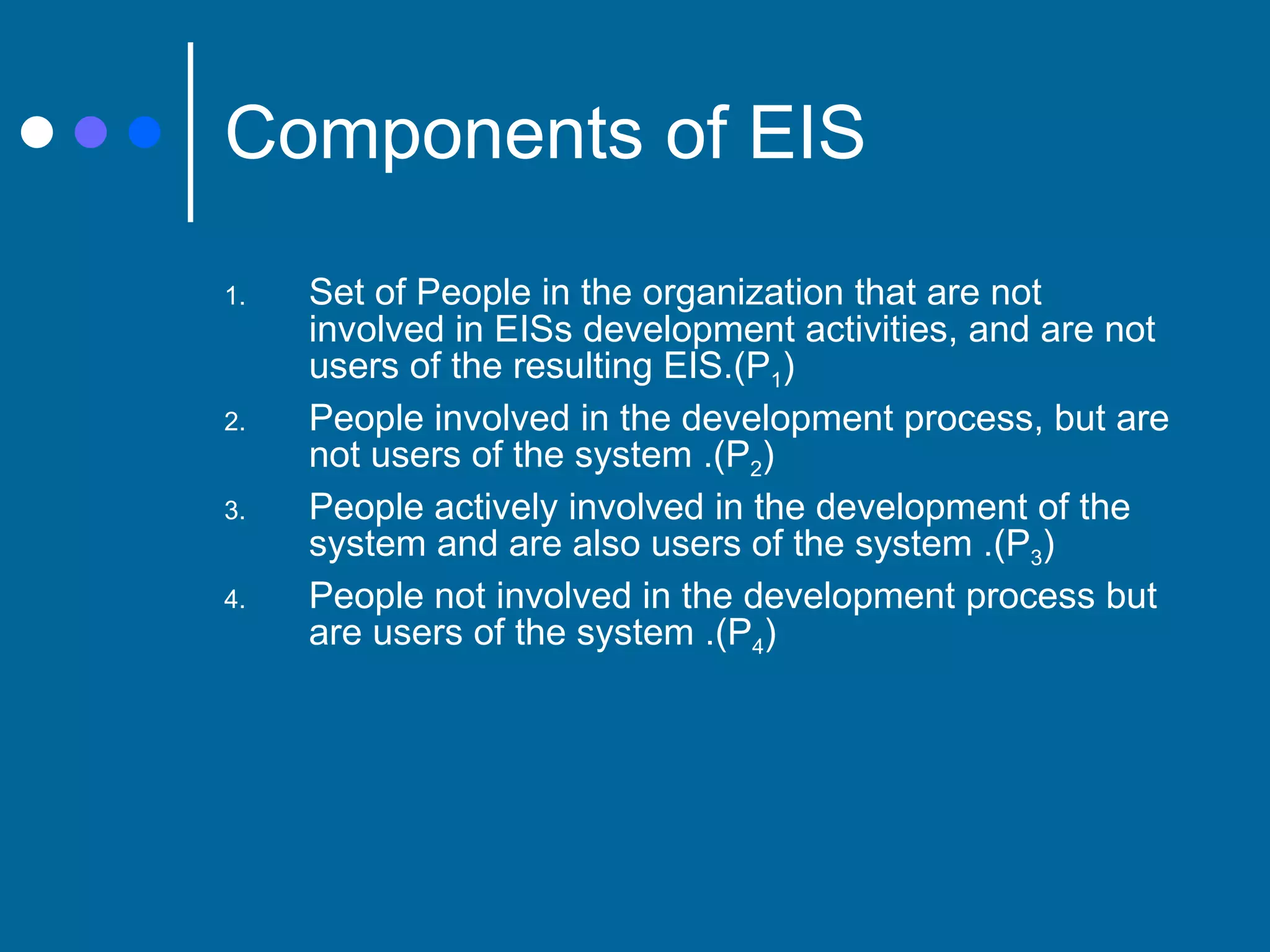 Components of EIS

1. Set of People in the organization that are not involved in EISs development activities, and are not users of the resulting EIS.($P_1$)
2. People involved in the development process, but are not users of the system .($P_2$)
3. People actively involved in the development of the system and are also users of the system .($P_3$)
4. People not involved in the development process but are users of the system .($P_4$)